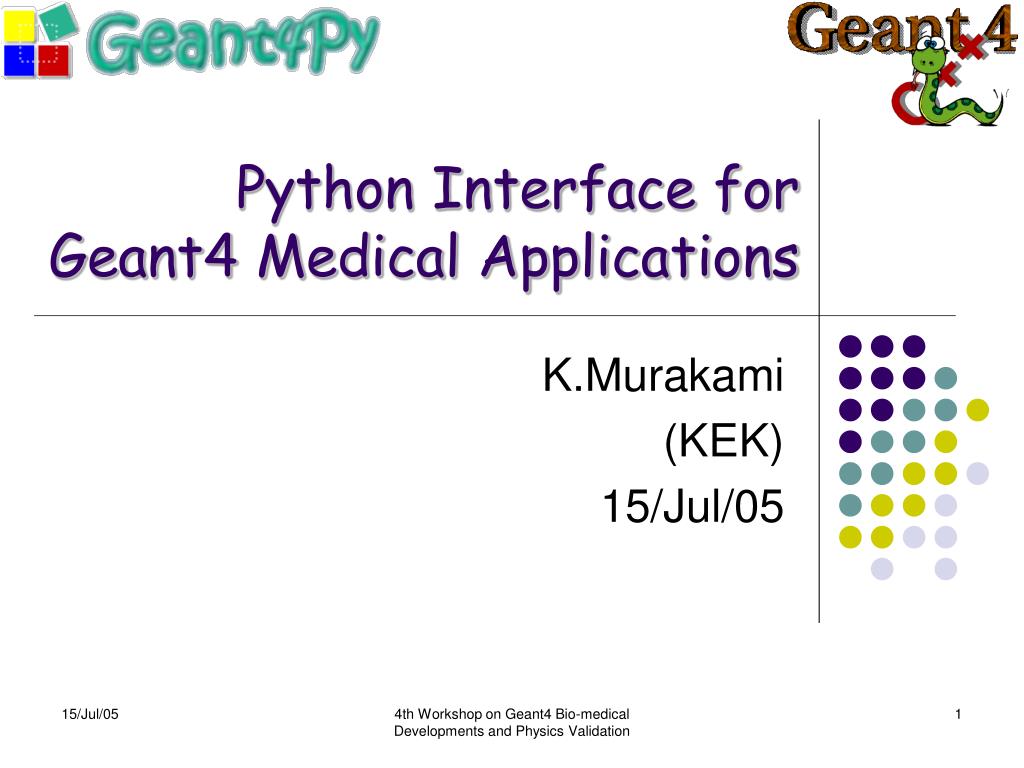 Geant4Py

Geant4

Python Interface for Geant4 Medical Applications

K.Murakami
(KEK)
15/Jul/05

15/Jul/05

4th Workshop on Geant4 Bio-medical Developments and Physics Validation

1